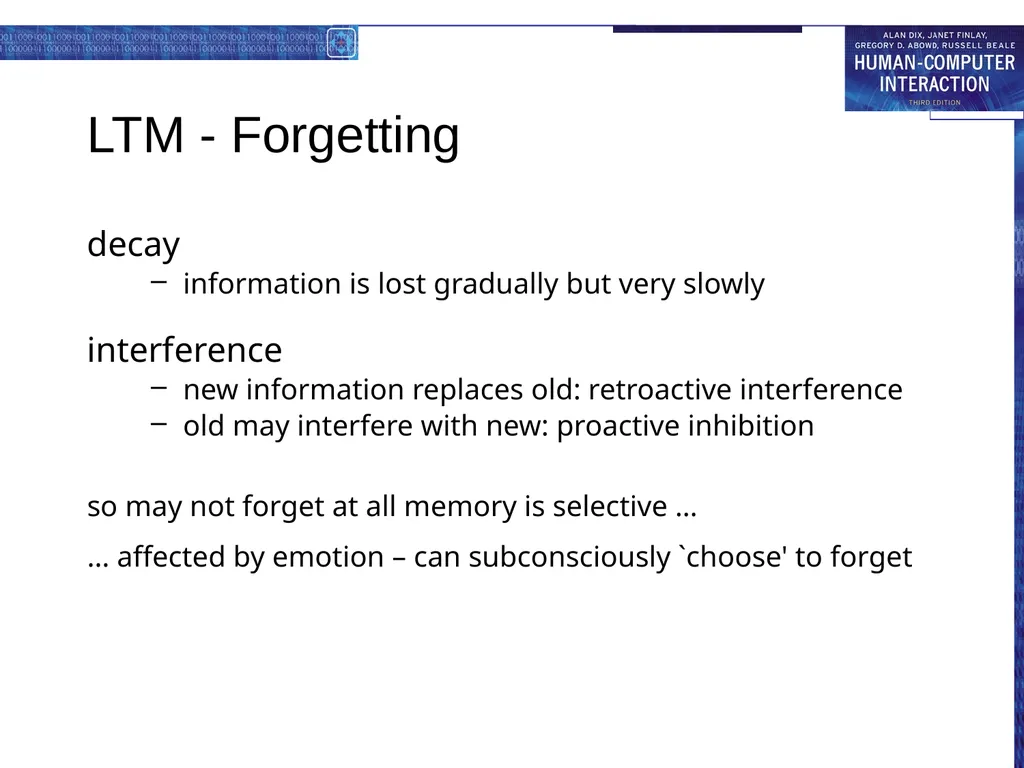 ALAN DIX, JANET FINLAY, GREGORY D. ABOWD, RUSSELL BEALE
HUMAN-COMPUTER INTERACTION
THIRD EDITION

LTM - Forgetting

decay

– information is lost gradually but very slowly

interference

– new information replaces old: retroactive interference
– old may interfere with new: proactive inhibition

so may not forget at all memory is selective …

… affected by emotion – can subconsciously `choose' to forget